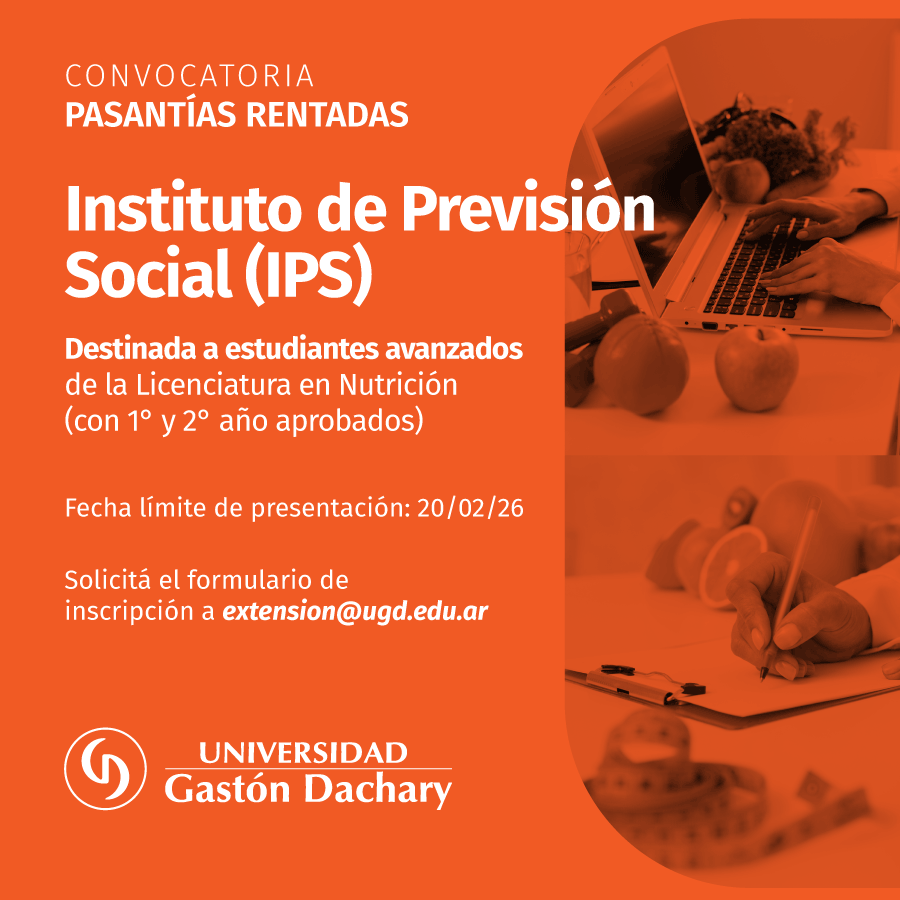 CONVOCATORIA
PASANTÍAS RENTADAS

Instituto de Previsión Social (IPS)

Destinada a estudiantes avanzados de la Licenciatura en Nutrición (con 1° y 2° año aprobados)

Fecha límite de presentación: 20/02/26

Solicitá el formulario de inscripción a extension@ugd.edu.ar

UNIVERSIDAD
Gastón Dachary